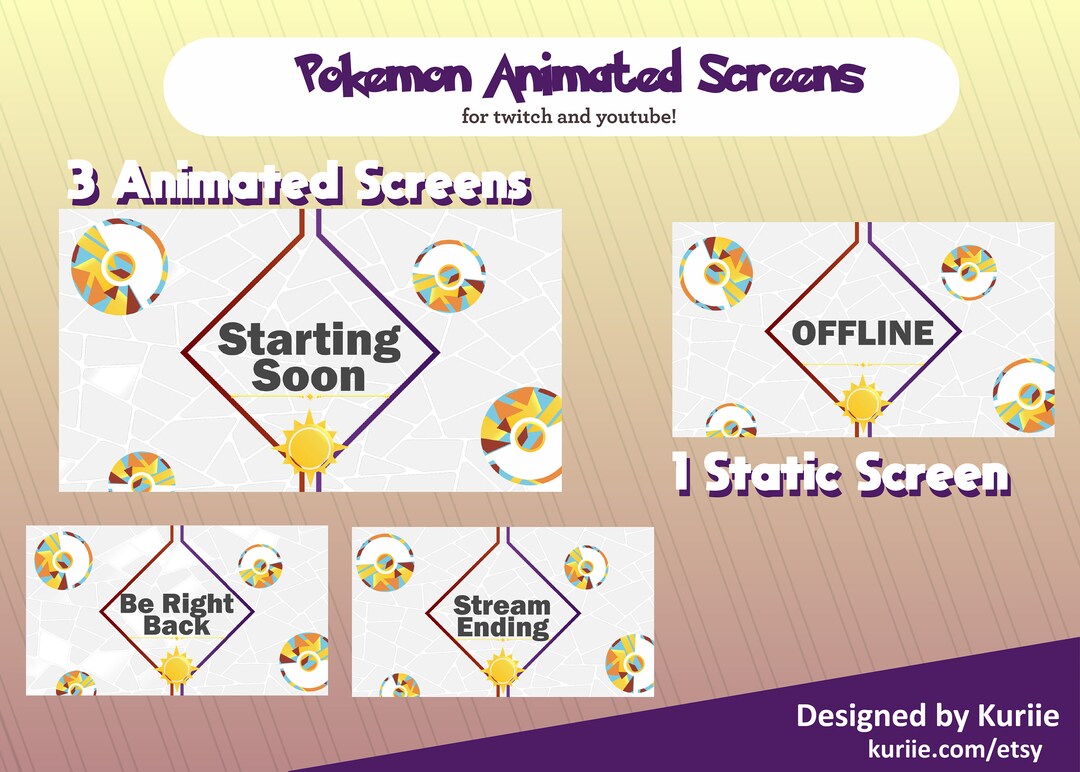 Pokemon Animated Screens
for twitch and youtube!

3 Animated Screens

Starting Soon

OFFLINE

1 Static Screen

Be Right Back

Stream Ending

Designed by Kuriie
kuriie.com/etsy